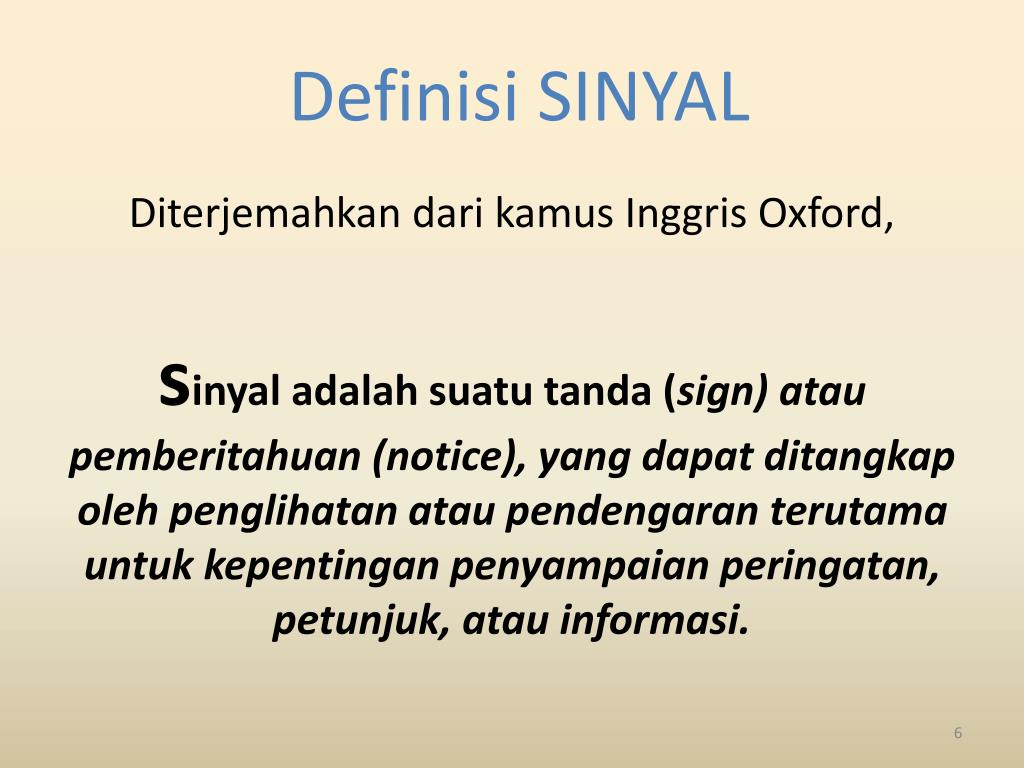 Definisi SINYAL

Diterjemahkan dari kamus Inggris Oxford,

Sinyal adalah suatu tanda (sign) atau pemberitahuan (notice), yang dapat ditangkap oleh penglihatan atau pendengaran terutama untuk kepentingan penyampaian peringatan, petunjuk, atau informasi.

6